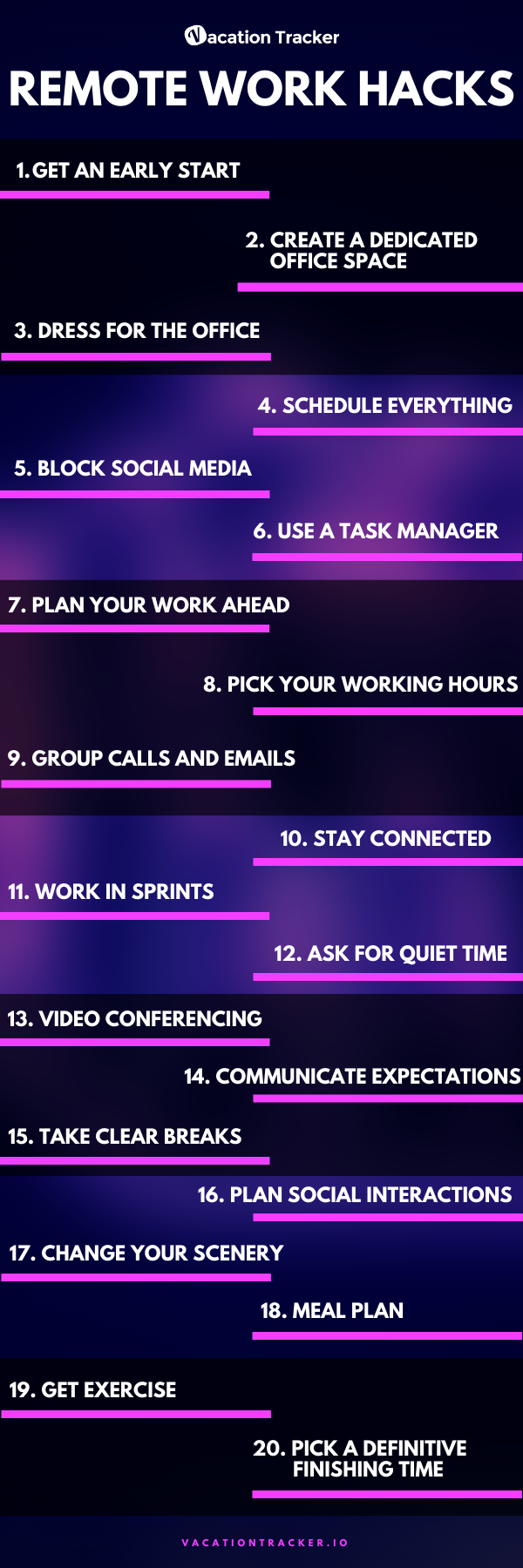 Vacation Tracker

REMOTE WORK HACKS

1. GET AN EARLY START

2. CREATE A DEDICATED OFFICE SPACE

3. DRESS FOR THE OFFICE

4. SCHEDULE EVERYTHING

5. BLOCK SOCIAL MEDIA

6. USE A TASK MANAGER

7. PLAN YOUR WORK AHEAD

8. PICK YOUR WORKING HOURS

9. GROUP CALLS AND EMAILS

10. STAY CONNECTED

11. WORK IN SPRINTS

12. ASK FOR QUIET TIME

13. VIDEO CONFERENCING

14. COMMUNICATE EXPECTATIONS

15. TAKE CLEAR BREAKS

16. PLAN SOCIAL INTERACTIONS

17. CHANGE YOUR SCENERY

18. MEAL PLAN

19. GET EXERCISE

20. PICK A DEFINITIVE FINISHING TIME

VACATIONTRACKER.IO